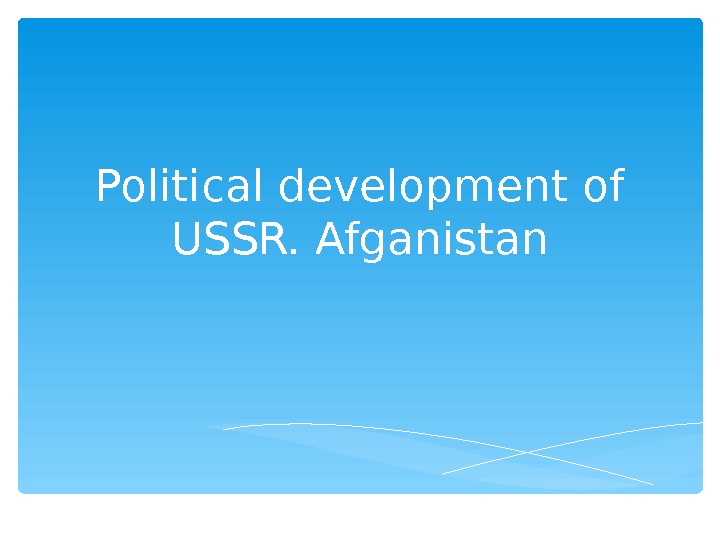 Political development of USSR. Afganistan